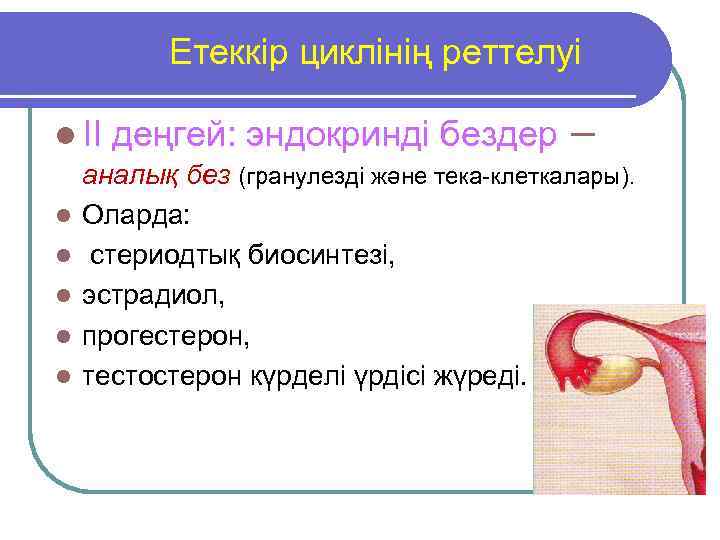 Етеккір циклінің реттелуі

II деңгей: эндокринді бездер – аналық без (гранулезді және тека-клеткалары).

Оларда:

стериодтық биосинтезі,

эстрадиол,

прогестерон,

тестостерон күрделі үрдісі жүреді.